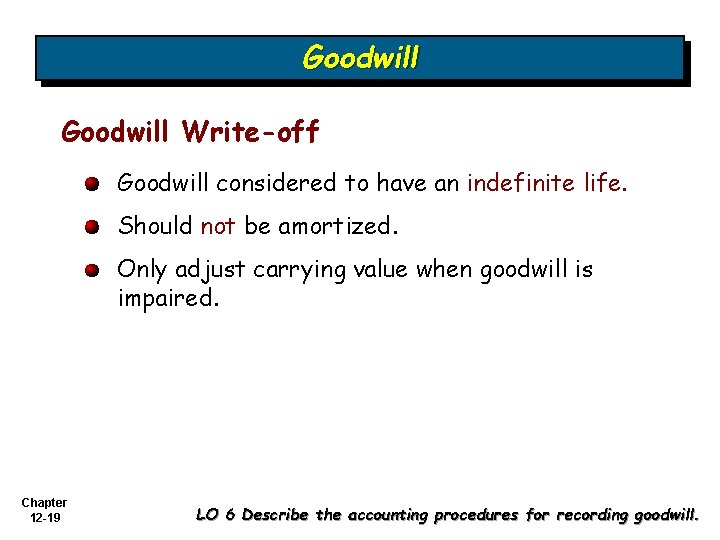 Goodwill

Goodwill Write-off

Goodwill considered to have an indefinite life.

Should not be amortized.

Only adjust carrying value when goodwill is impaired.

Chapter 12-19

LO 6 Describe the accounting procedures for recording goodwill.